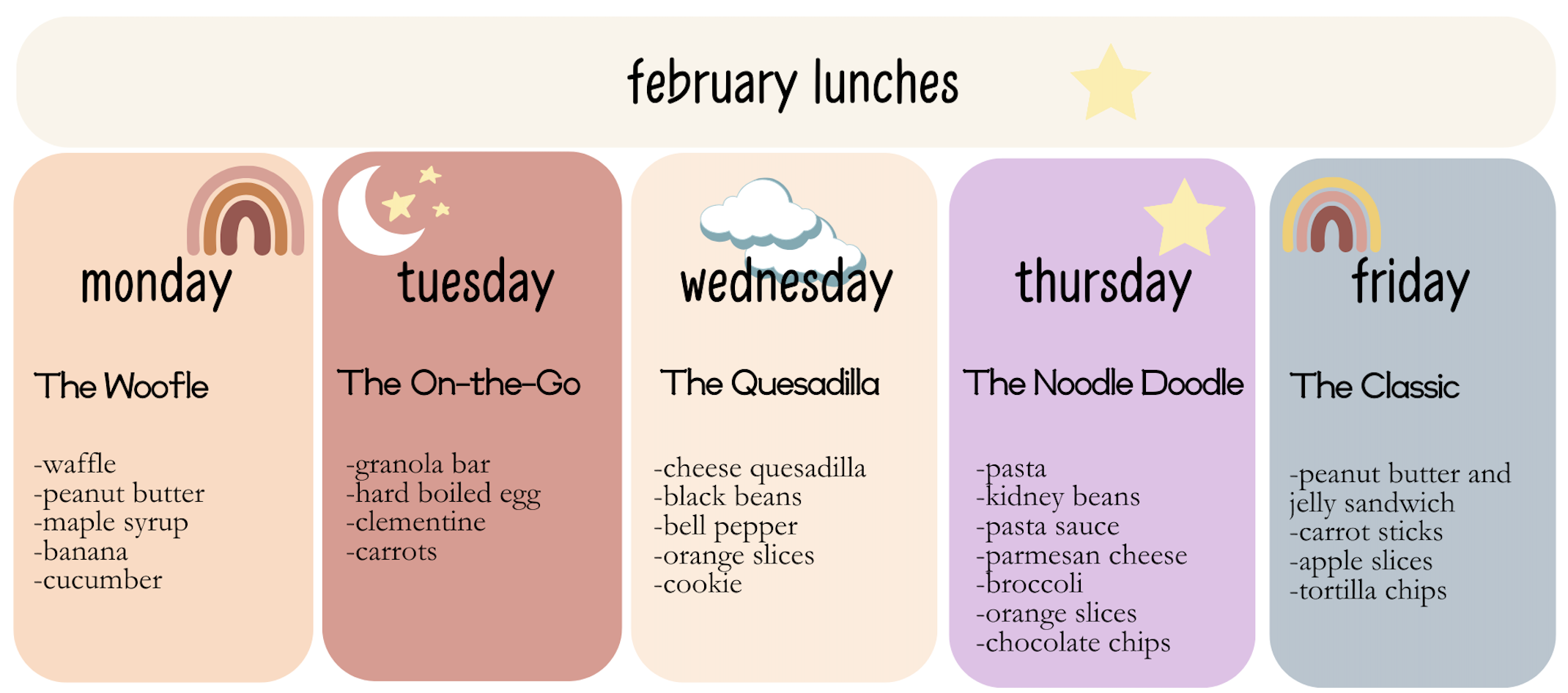 february lunches

monday

The Woofle

-waffle
-peanut butter
-maple syrup
-banana
-cucumber

tuesday

The On-the-Go

-granola bar
-hard boiled egg
-clementine
-carrots

wednesday

The Quesadilla

-cheese quesadilla
-black beans
-bell pepper
-orange slices
-cookie

thursday

The Noodle Doodle

-pasta
-kidney beans
-pasta sauce
-parmesan cheese
-broccoli
-orange slices
-chocolate chips

friday

The Classic

-peanut butter and jelly sandwich
-carrot sticks
-apple slices
-tortilla chips